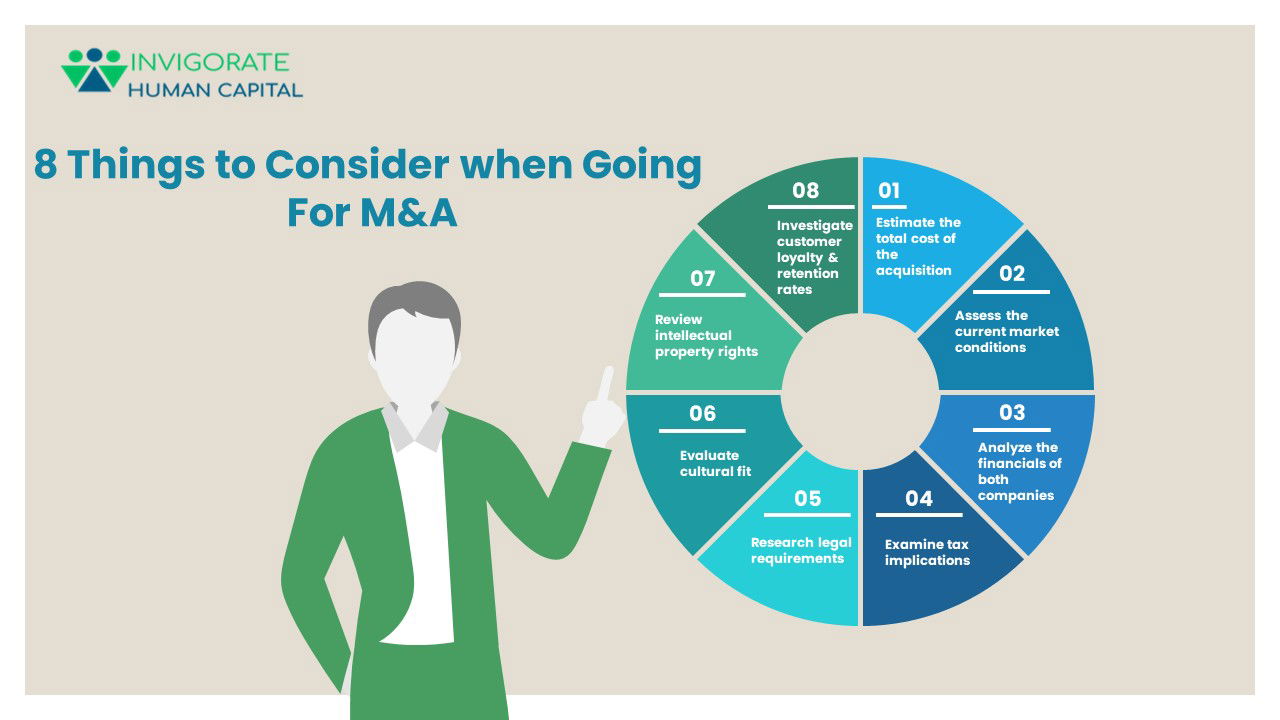 INVIGORATE
HUMAN CAPITAL

8 Things to Consider when Going For M&A

01
Estimate the total cost of the acquisition

02
Assess the current market conditions

03
Analyze the financials of both companies

04
Examine tax implications

05
Research legal requirements

06
Evaluate cultural fit

07
Review intellectual property rights

08
Investigate customer loyalty & retention rates